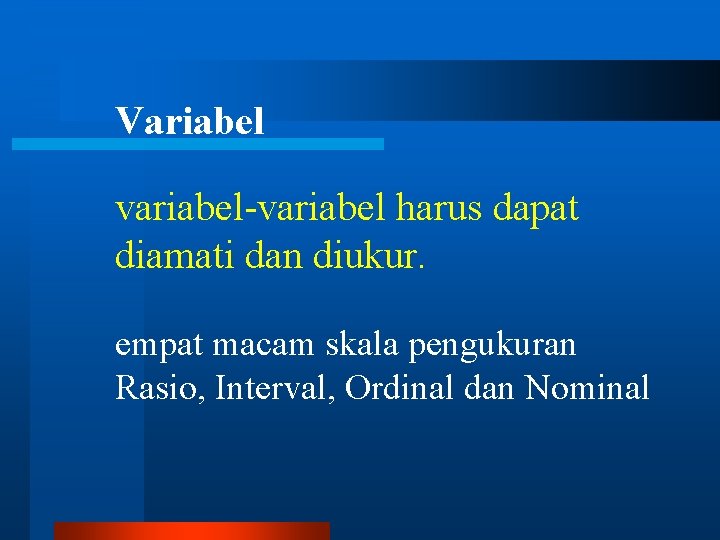 Variabel

variabel-variabel harus dapat diamati dan diukur.

empat macam skala pengukuran Rasio, Interval, Ordinal dan Nominal